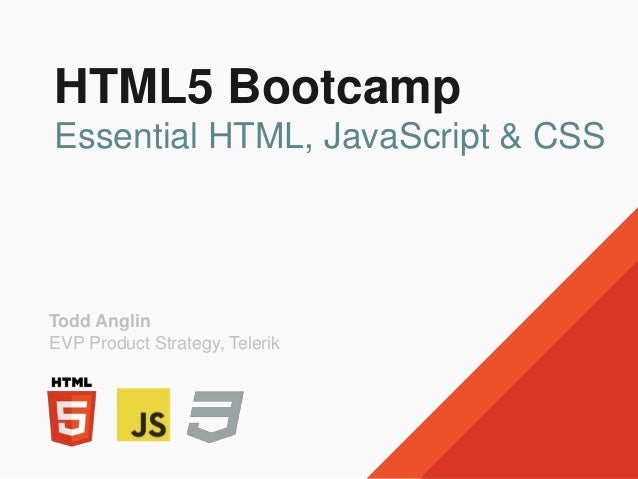 HTML5 Bootcamp
Essential HTML, JavaScript & CSS

Todd Anglin
EVP Product Strategy, Telerik

HTML
5
JS
3